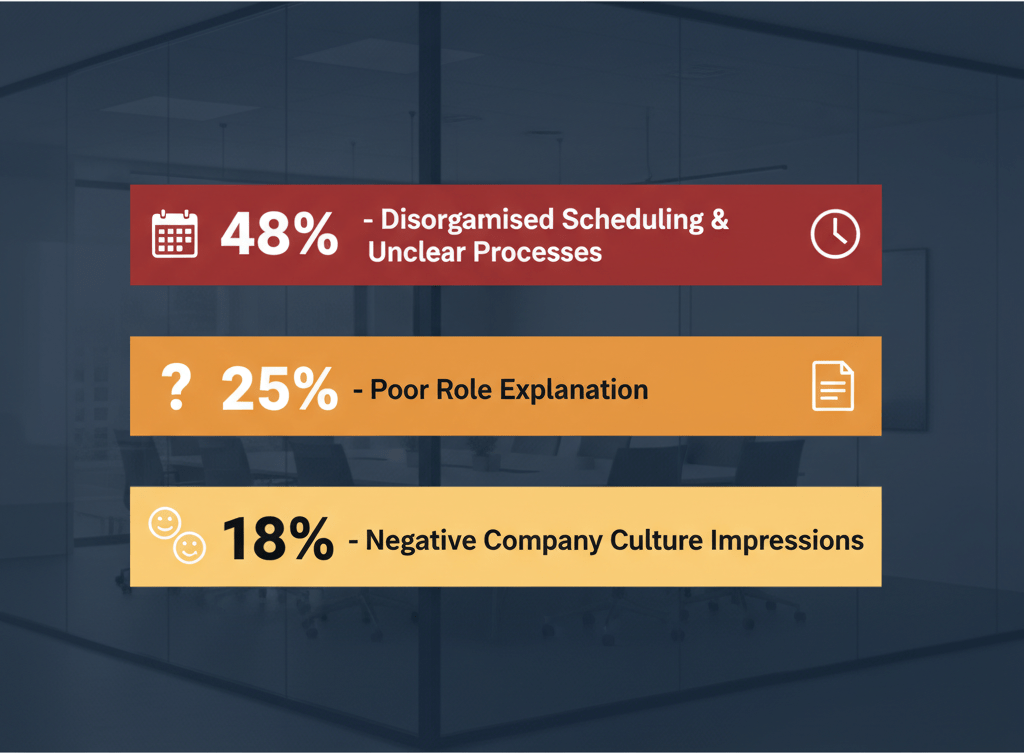 48% - Disorgamised Scheduling & Unclear Processes

? 25% - Poor Role Explanation

18% - Negative Company Culture Impressions